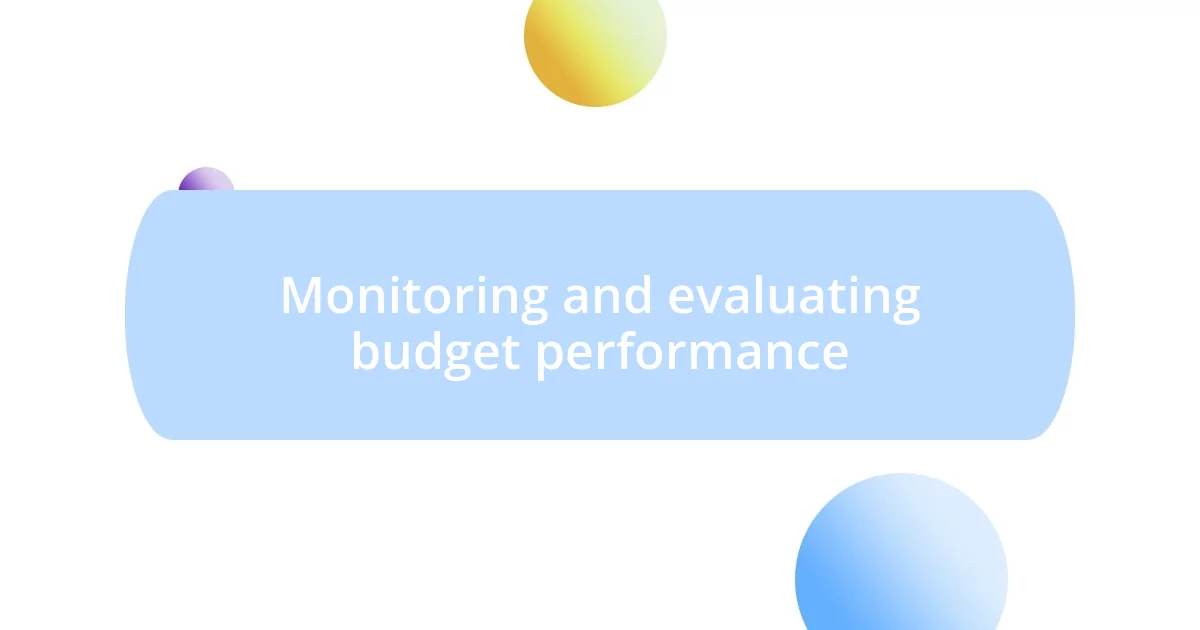 Monitoring and evaluating budget performance